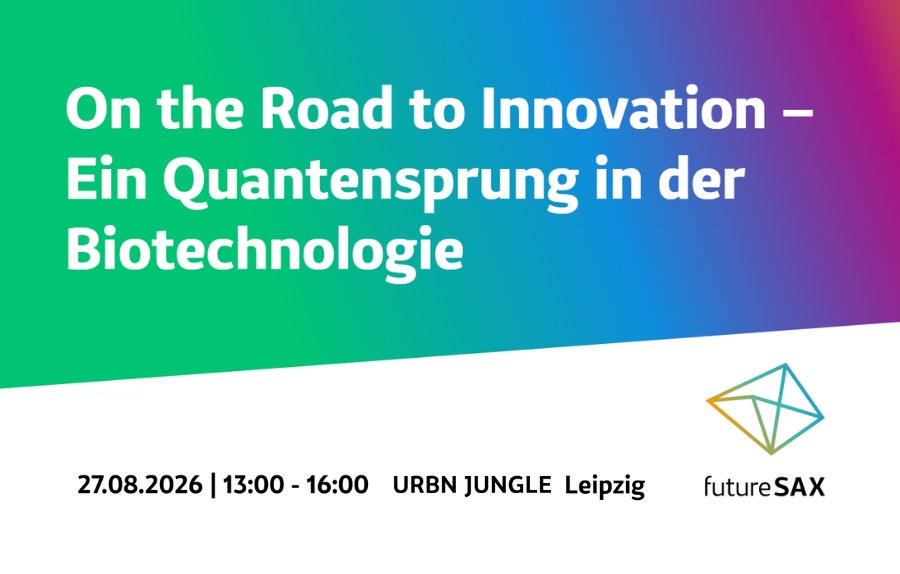 On the Road to Innovation – Ein Quantensprung in der Biotechnologie

27.08.2026 | 13:00 - 16:00 URBN JUNGLE Leipzig

futureSAX